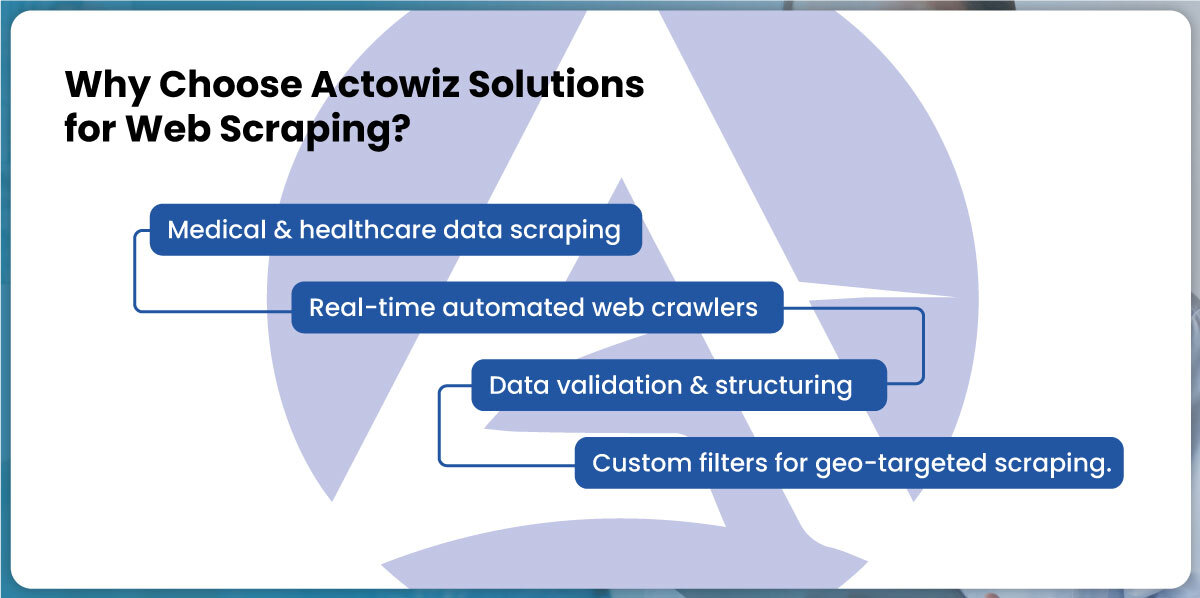 Why Choose Actowiz Solutions for Web Scraping?

Medical & healthcare data scraping

Real-time automated web crawlers

Data validation & structuring

Custom filters for geo-targeted scraping.